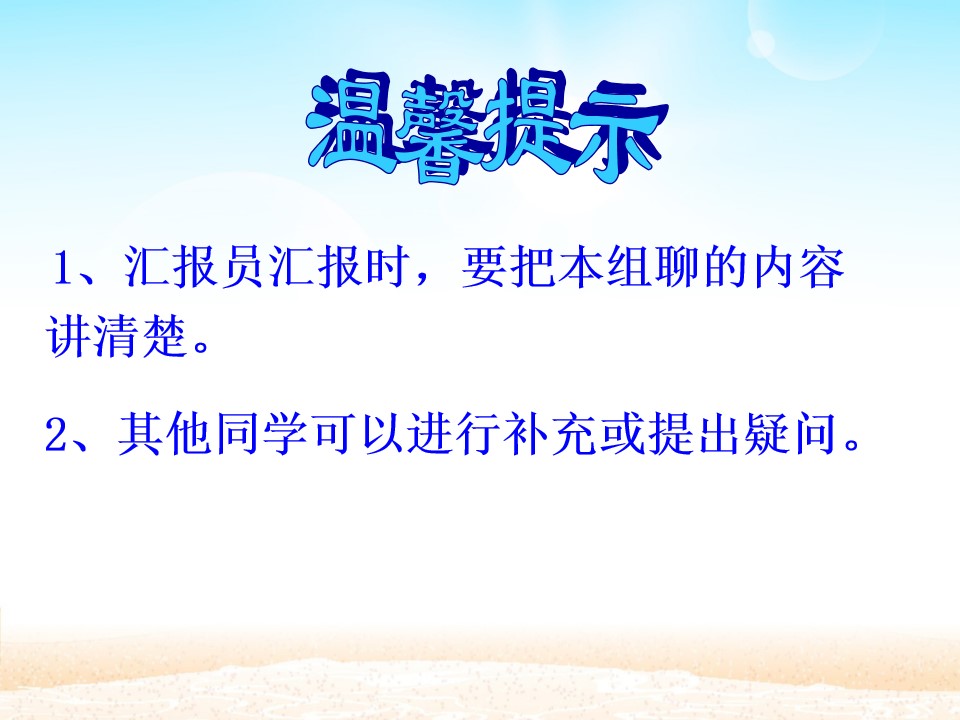 温馨提示

1、汇报员汇报时，要把本组聊的内容讲清楚。

2、其他同学可以进行补充或提出疑问。